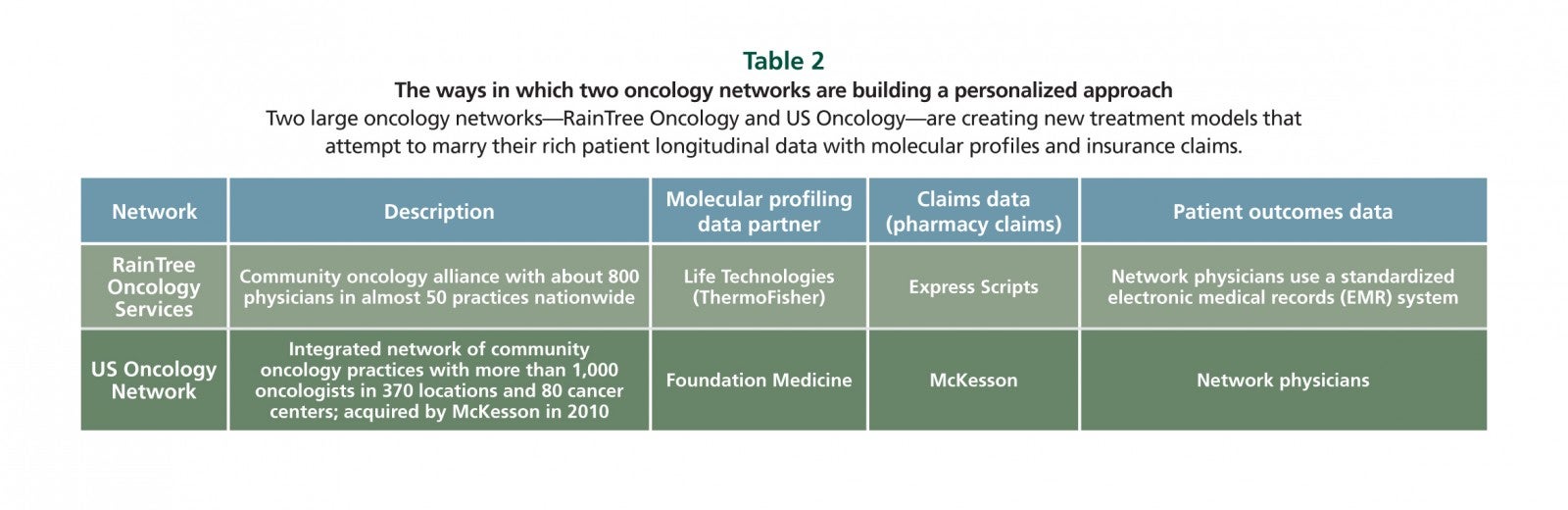 Table 2

The ways in which two oncology networks are building a personalized approach

Two large oncology networks—RainTree Oncology and US Oncology—are creating new treatment models that attempt to marry their rich patient longitudinal data with molecular profiles and insurance claims.

| Network | Description | Molecular profiling data partner | Claims data (pharmacy claims) | Patient outcomes data |
|---|---|---|---|---|
| RainTree Oncology Services | Community oncology alliance with about 800 physicians in almost 50 practices nationwide | Life Technologies (ThermoFisher) | Express Scripts | Network physicians use a standardized electronic medical records (EMR) system |
| US Oncology Network | Integrated network of community oncology practices with more than 1,000 oncologists in 370 locations and 80 cancer centers; acquired by McKesson in 2010 | Foundation Medicine | McKesson | Network physicians |